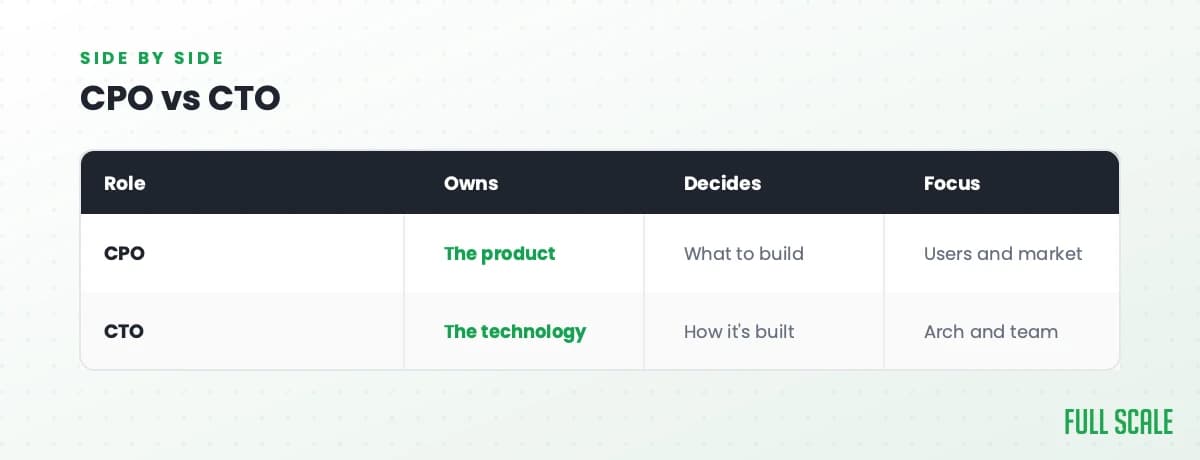 SIDE BY SIDE

CPO vs CTO

| Role | Owns | Decides | Focus |
|---|---|---|---|
| CPO | The product | What to build | Users and market |
| CTO | The technology | How it's built | Arch and team |

FULL SCALE